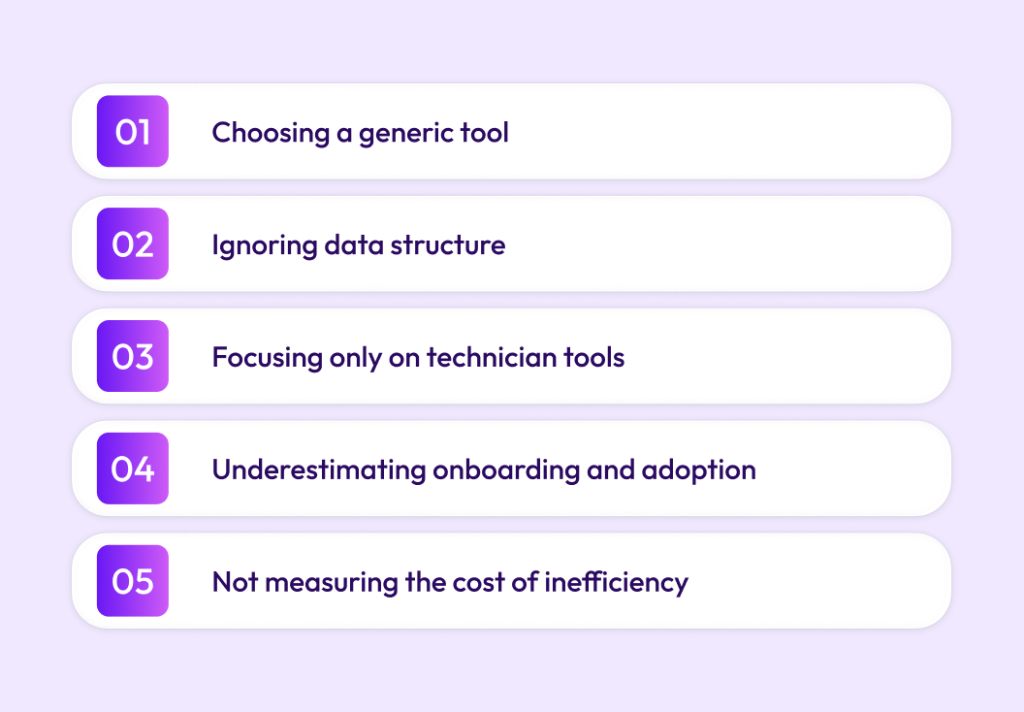 01 Choosing a generic tool

02 Ignoring data structure

03 Focusing only on technician tools

04 Underestimating onboarding and adoption

05 Not measuring the cost of inefficiency